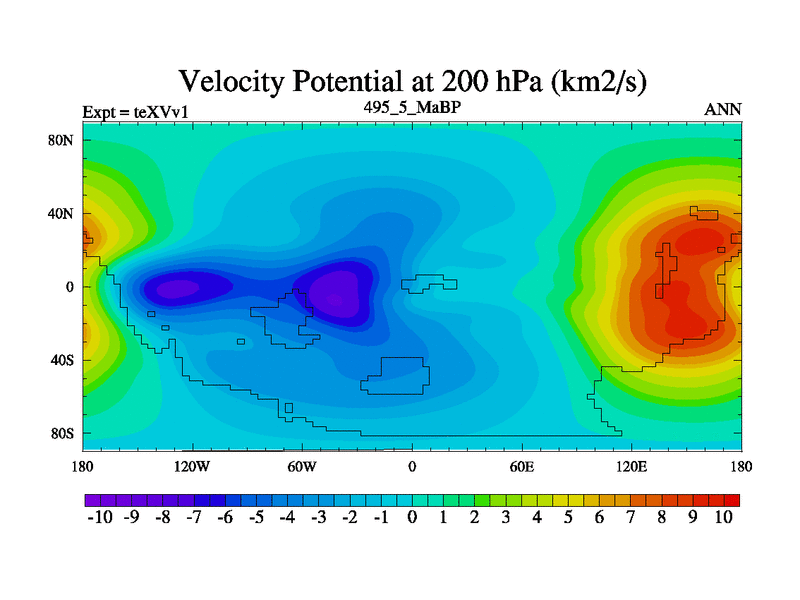 Velocity Potential at 200 hPa (km2/s)

Expt = teXVv1

495_5_MaBP

ANN

80N

40N

0

40S

80S

180

120W

60W

0

60E

120E

180

-10 -9 -8 -7 -6 -5 -4 -3 -2 -1 0 1 2 3 4 5 6 7 8 9 10